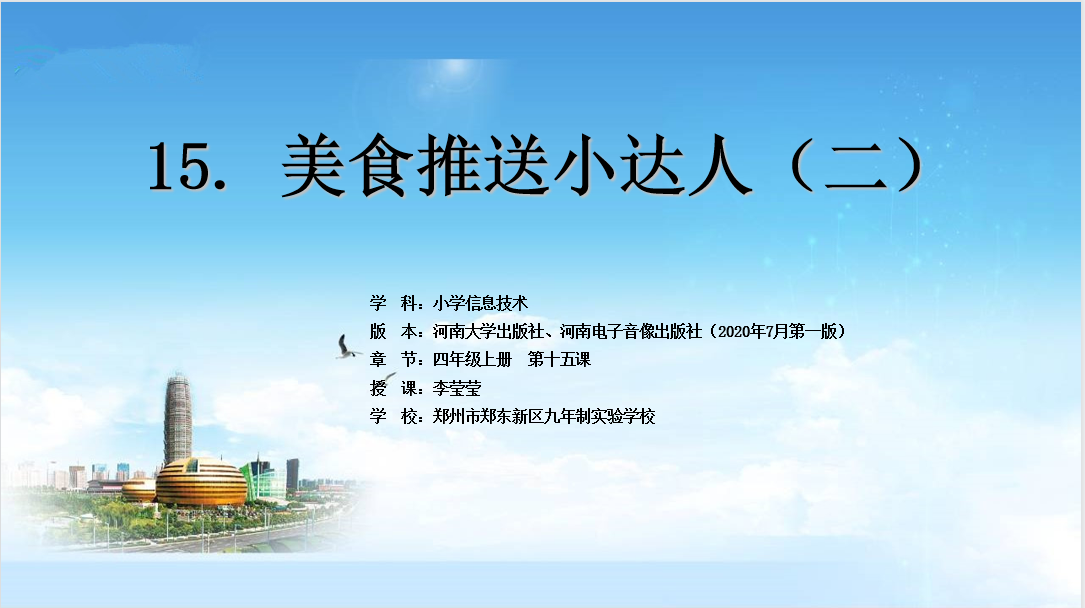 15. 美食推送小达人（二）

学　科：小学信息技术
版　本：河南大学出版社、河南电子音像出版社（2020年7月第一版）
章　节：四年级上册　第十五课
授　课：李莹莹
学　校：郑州市郑东新区九年制实验学校